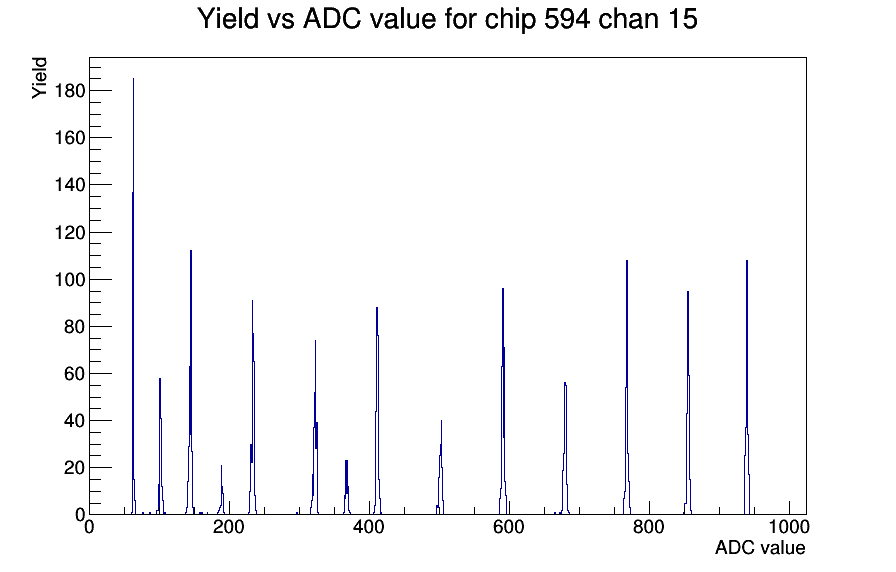 Yield vs ADC value for chip 594 chan 15

Yield

180
160
140
120
100
80
60
40
20
0

0
200
400
600
800
1000

ADC value